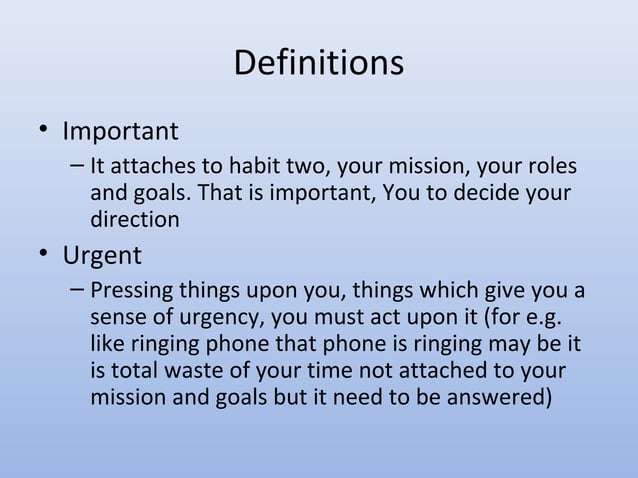 Definitions

• Important

– It attaches to habit two, your mission, your roles and goals. That is important, You to decide your direction

• Urgent

– Pressing things upon you, things which give you a sense of urgency, you must act upon it (for e.g. like ringing phone that phone is ringing may be it is total waste of your time not attached to your mission and goals but it need to be answered)